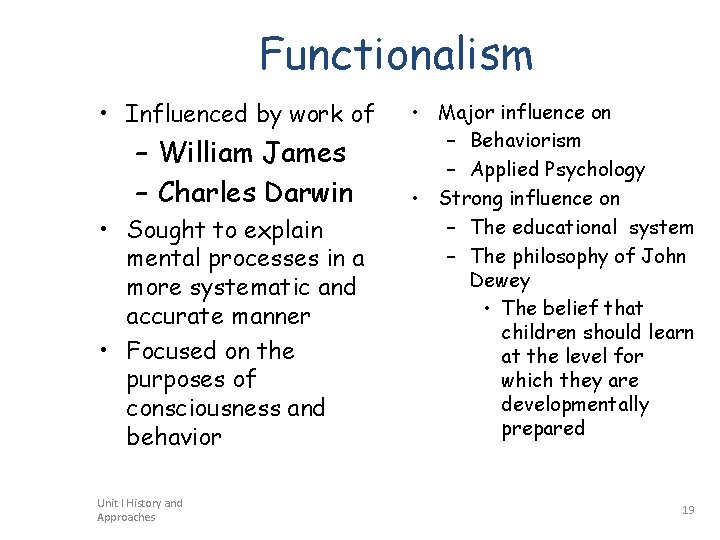 Functionalism

• Influenced by work of
– William James
– Charles Darwin
• Sought to explain mental processes in a more systematic and accurate manner
• Focused on the purposes of consciousness and behavior

• Major influence on
– Behaviorism
– Applied Psychology
• Strong influence on
– The educational system
– The philosophy of John Dewey
• The belief that children should learn at the level for which they are developmentally prepared

Unit I History and Approaches

19